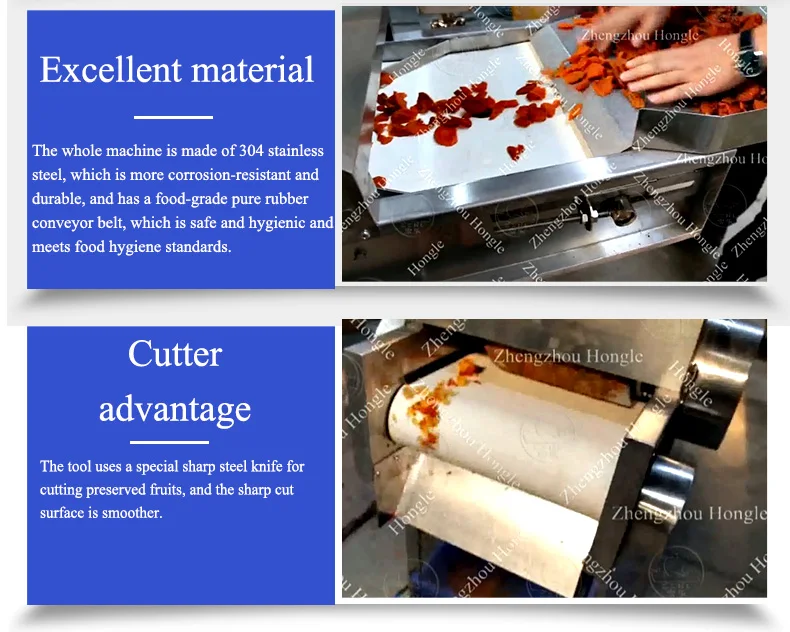 Excellent material

The whole machine is made of 304 stainless steel, which is more corrosion-resistant and durable, and has a food-grade pure rubber conveyor belt, which is safe and hygienic and meets food hygiene standards.

Zhengzhou Hongle

Cutter advantage

The tool uses a special sharp steel knife for cutting preserved fruits, and the sharp cut surface is smoother.

Zhengzhou Hongle

Zhengzhou Hongle